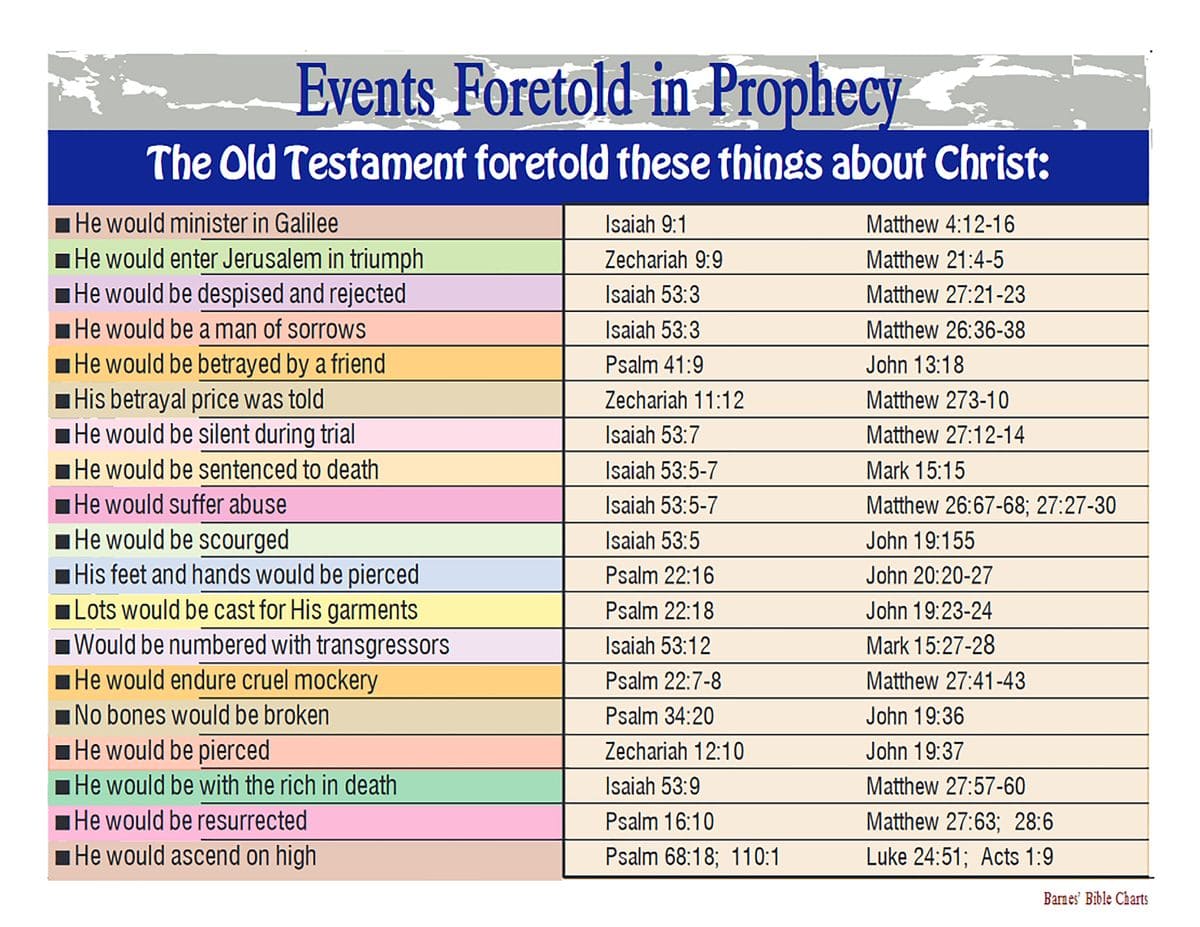 Events Foretold in Prophecy

The Old Testament foretold these things about Christ:

| | | |
|---|---|---|
| ■ He would minister in Galilee | Isaiah 9:1 | Matthew 4:12-16 |
| ■ He would enter Jerusalem in triumph | Zechariah 9:9 | Matthew 21:4-5 |
| ■ He would be despised and rejected | Isaiah 53:3 | Matthew 27:21-23 |
| ■ He would be a man of sorrows | Isaiah 53:3 | Matthew 26:36-38 |
| ■ He would be betrayed by a friend | Psalm 41:9 | John 13:18 |
| ■ His betrayal price was told | Zechariah 11:12 | Matthew 273-10 |
| ■ He would be silent during trial | Isaiah 53:7 | Matthew 27:12-14 |
| ■ He would be sentenced to death | Isaiah 53:5-7 | Mark 15:15 |
| ■ He would suffer abuse | Isaiah 53:5-7 | Matthew 26:67-68; 27:27-30 |
| ■ He would be scourged | Isaiah 53:5 | John 19:155 |
| ■ His feet and hands would be pierced | Psalm 22:16 | John 20:20-27 |
| ■ Lots would be cast for His garments | Psalm 22:18 | John 19:23-24 |
| ■ Would be numbered with transgressors | Isaiah 53:12 | Mark 15:27-28 |
| ■ He would endure cruel mockery | Psalm 22:7-8 | Matthew 27:41-43 |
| ■ No bones would be broken | Psalm 34:20 | John 19:36 |
| ■ He would be pierced | Zechariah 12:10 | John 19:37 |
| ■ He would be with the rich in death | Isaiah 53:9 | Matthew 27:57-60 |
| ■ He would be resurrected | Psalm 16:10 | Matthew 27:63; 28:6 |
| ■ He would ascend on high | Psalm 68:18; 110:1 | Luke 24:51; Acts 1:9 |

Barnes' Bible Charts